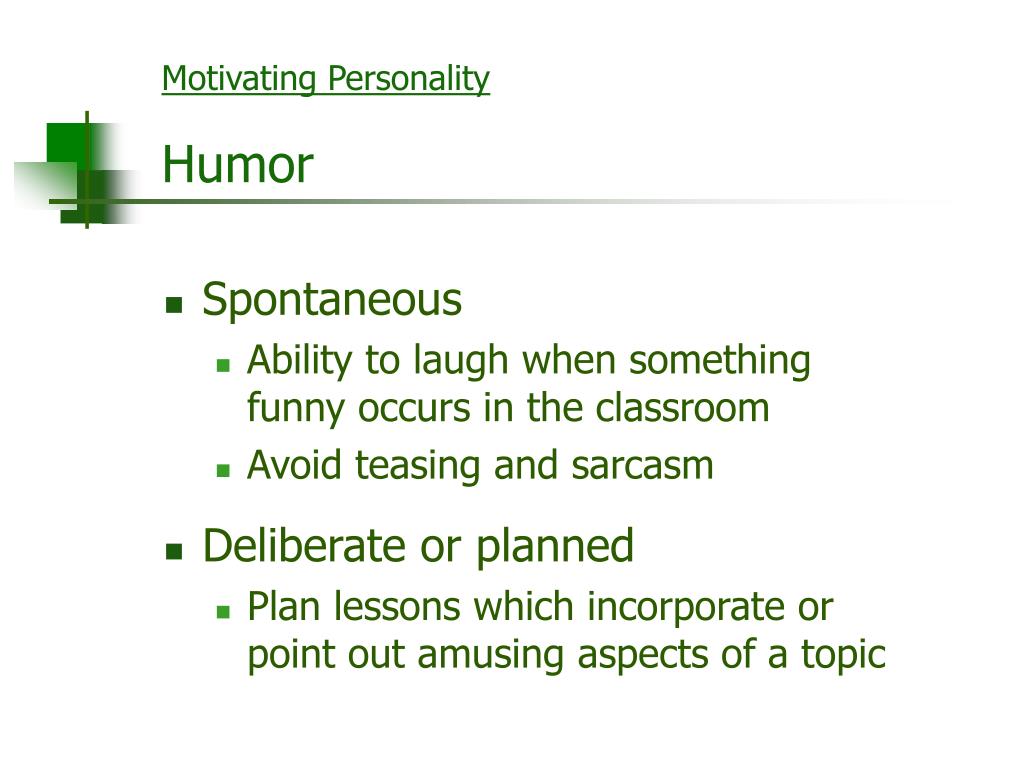 Motivating Personality

Humor

- Spontaneous
  - Ability to laugh when something funny occurs in the classroom
  - Avoid teasing and sarcasm
- Deliberate or planned
  - Plan lessons which incorporate or point out amusing aspects of a topic